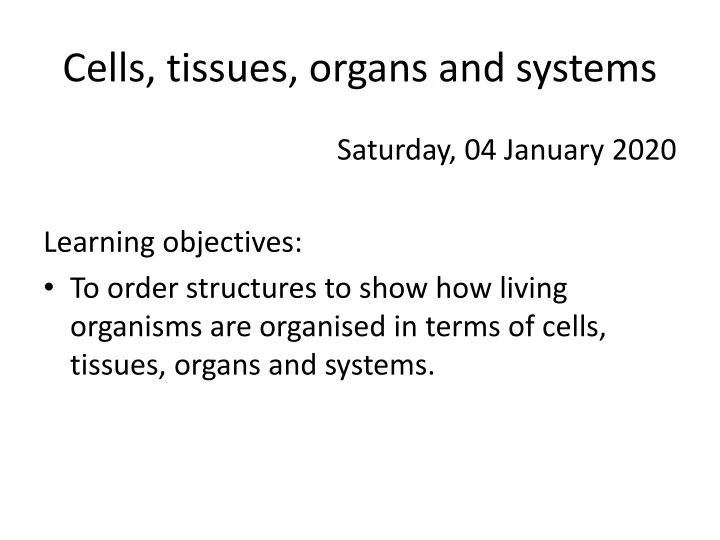 Cells, tissues, organs and systems

Saturday, 04 January 2020

Learning objectives:

• To order structures to show how living organisms are organised in terms of cells, tissues, organs and systems.